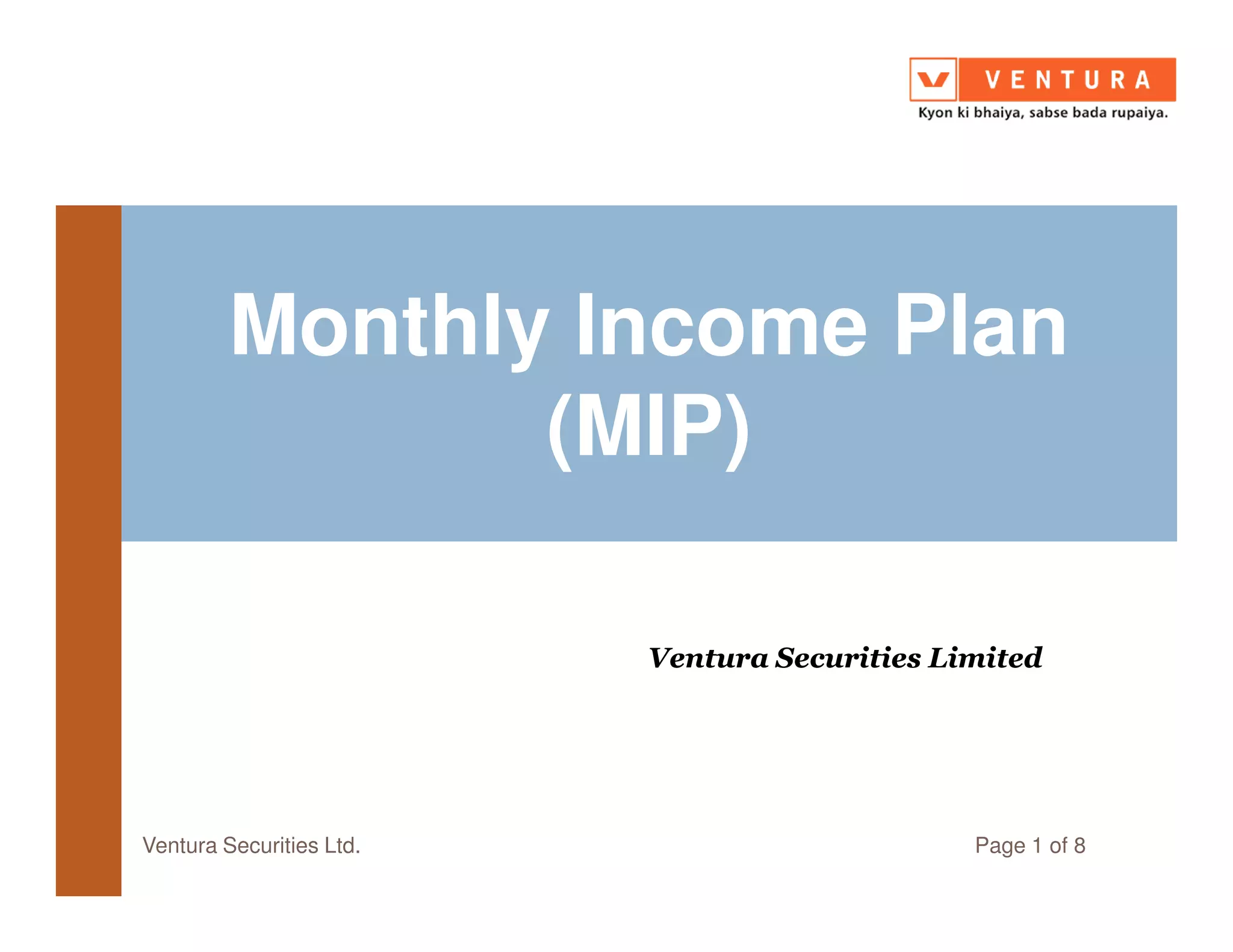 VENTURA
Kyon ki bhaiya, sabse bada rupaiya.

Monthly Income Plan (MIP)

Ventura Securities Limited

Ventura Securities Ltd.

Page 1 of 8